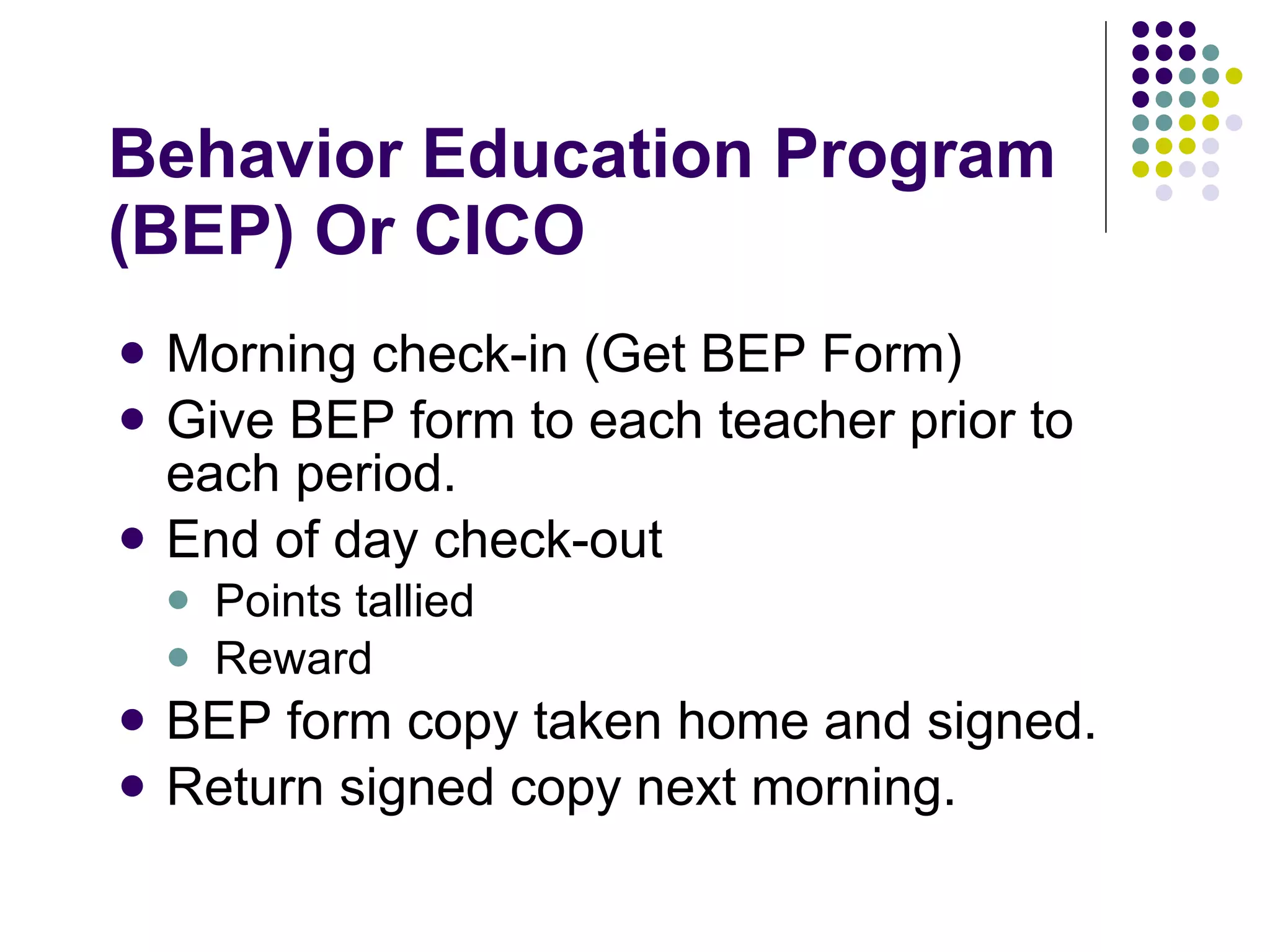 Behavior Education Program (BEP) Or CICO

- Morning check-in (Get BEP Form)
- Give BEP form to each teacher prior to each period.
- End of day check-out
  - Points tallied
  - Reward
- BEP form copy taken home and signed.
- Return signed copy next morning.